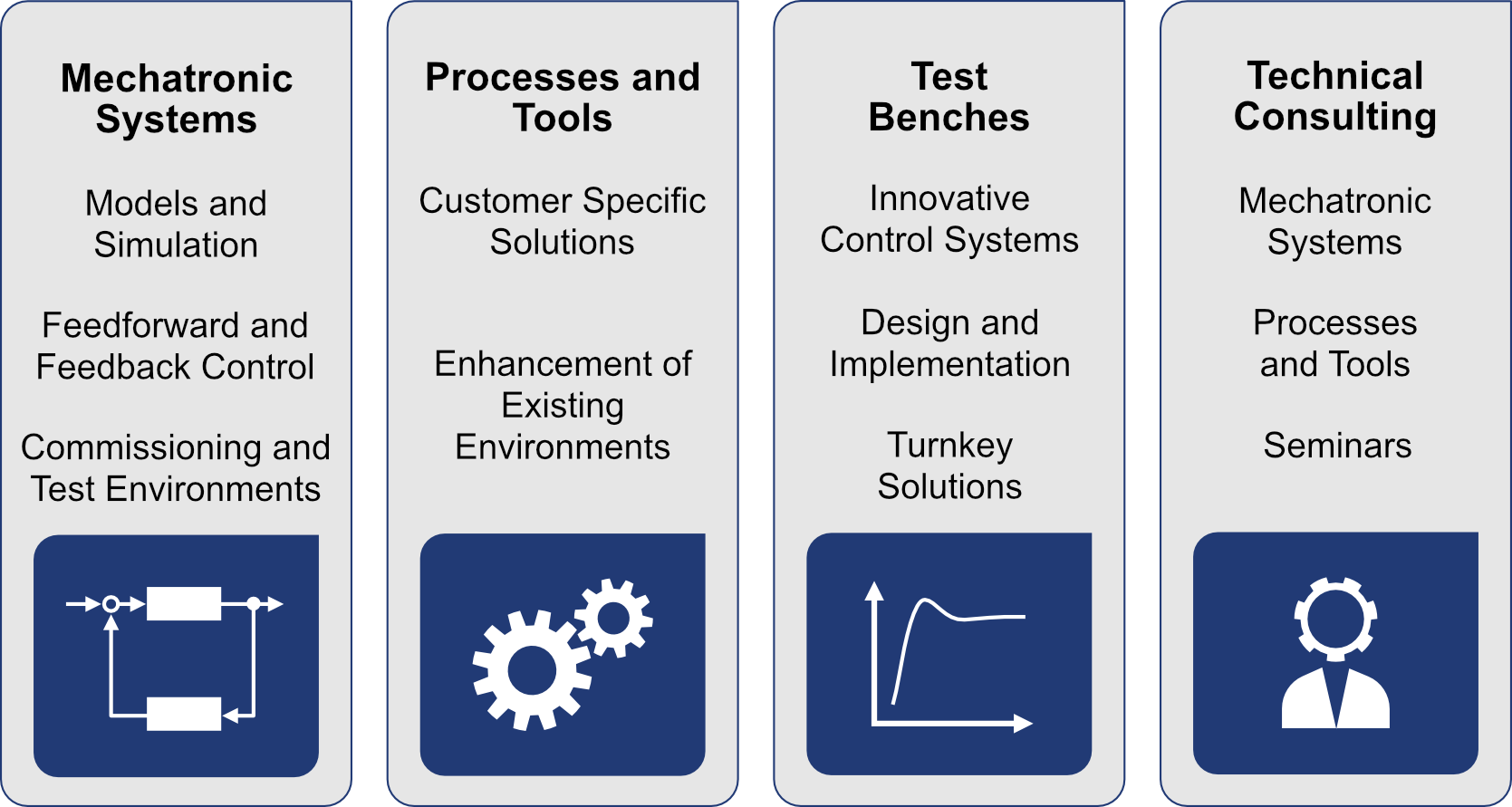 Mechatronic Systems

Models and Simulation

Feedforward and Feedback Control

Commissioning and Test Environments

Processes and Tools

Customer Specific Solutions

Enhancement of Existing Environments

Test Benches

Innovative Control Systems

Design and Implementation

Turnkey Solutions

Technical Consulting

Mechatronic Systems

Processes and Tools

Seminars